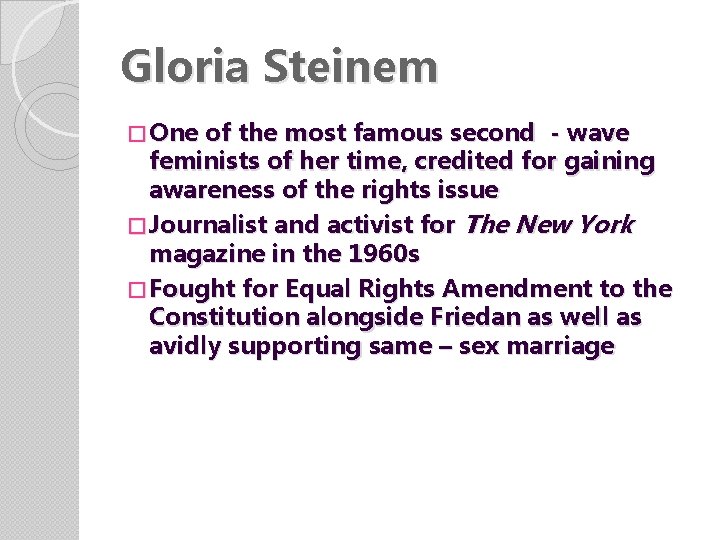 Gloria Steinem

□ One of the most famous second - wave feminists of her time, credited for gaining awareness of the rights issue

□ Journalist and activist for The New York magazine in the 1960s

□ Fought for Equal Rights Amendment to the Constitution alongside Friedan as well as avidly supporting same – sex marriage